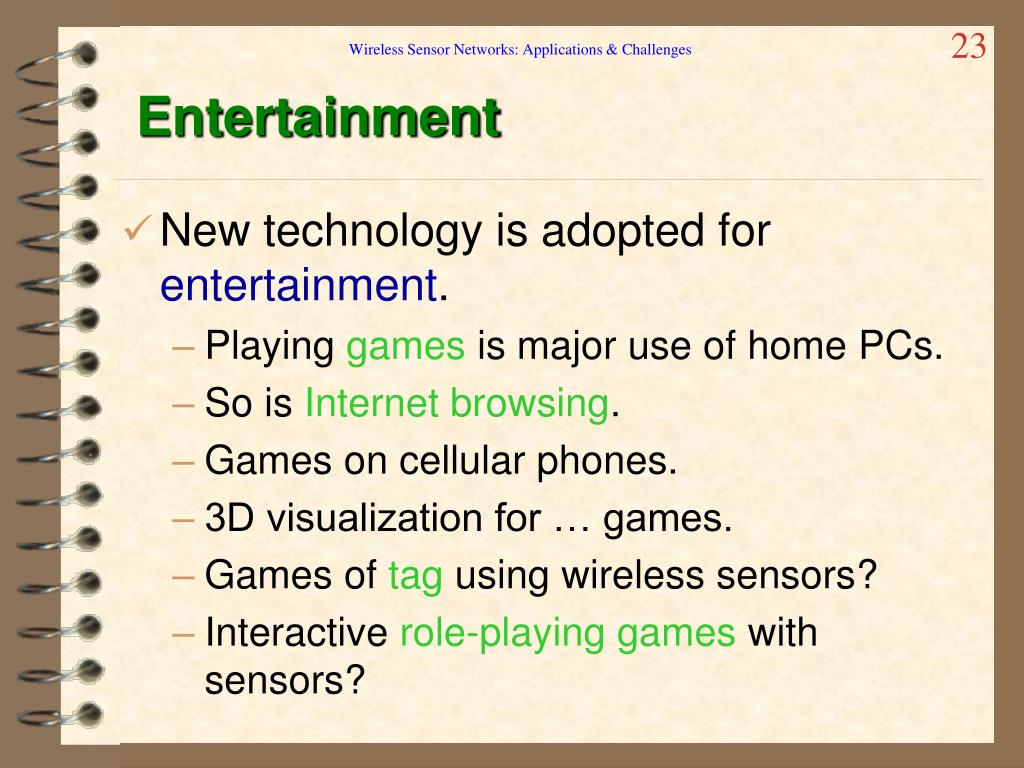 Wireless Sensor Networks: Applications & Challenges

23

Entertainment

✓ New technology is adopted for entertainment.

– Playing games is major use of home PCs.
– So is Internet browsing.
– Games on cellular phones.
– 3D visualization for … games.
– Games of tag using wireless sensors?
– Interactive role-playing games with sensors?